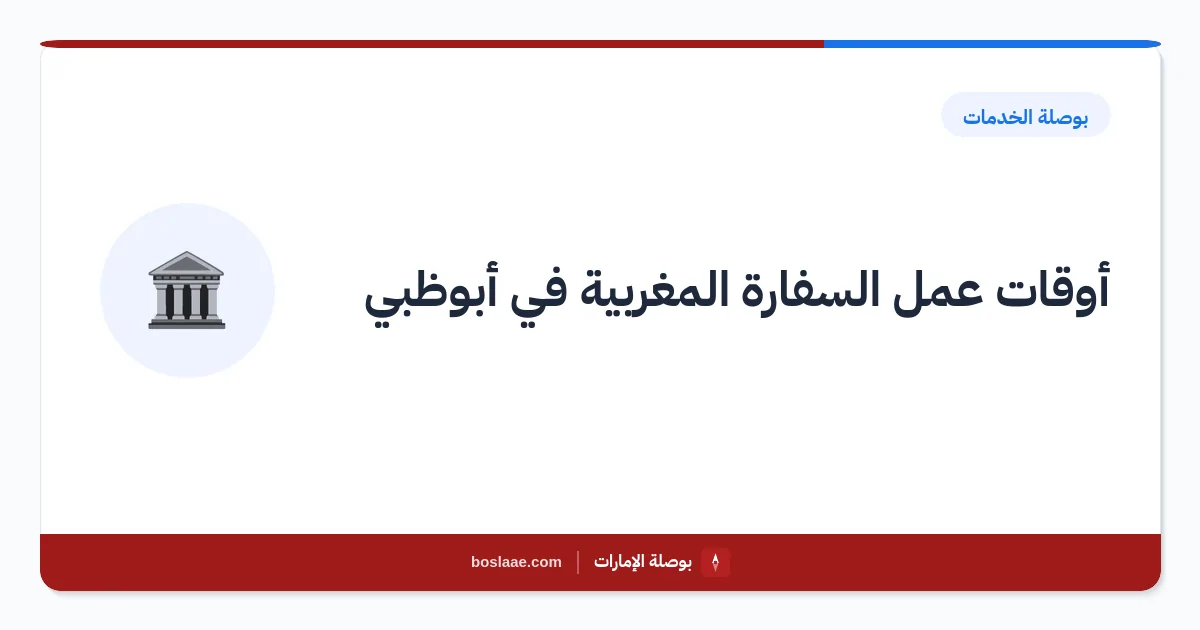 بوصلة الخدمات

أوقات عمل السفارة المغربية في أبوظبي

بوصلة الإمارات | boslaae.com